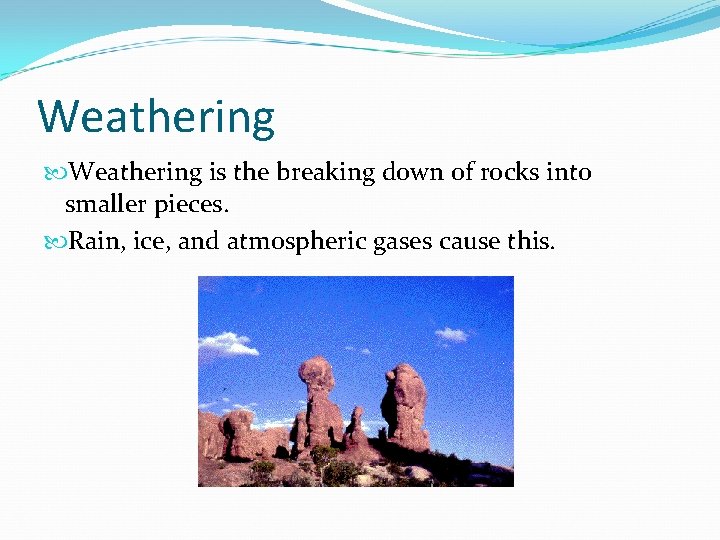 Weathering

Weathering is the breaking down of rocks into smaller pieces.

Rain, ice, and atmospheric gases cause this.